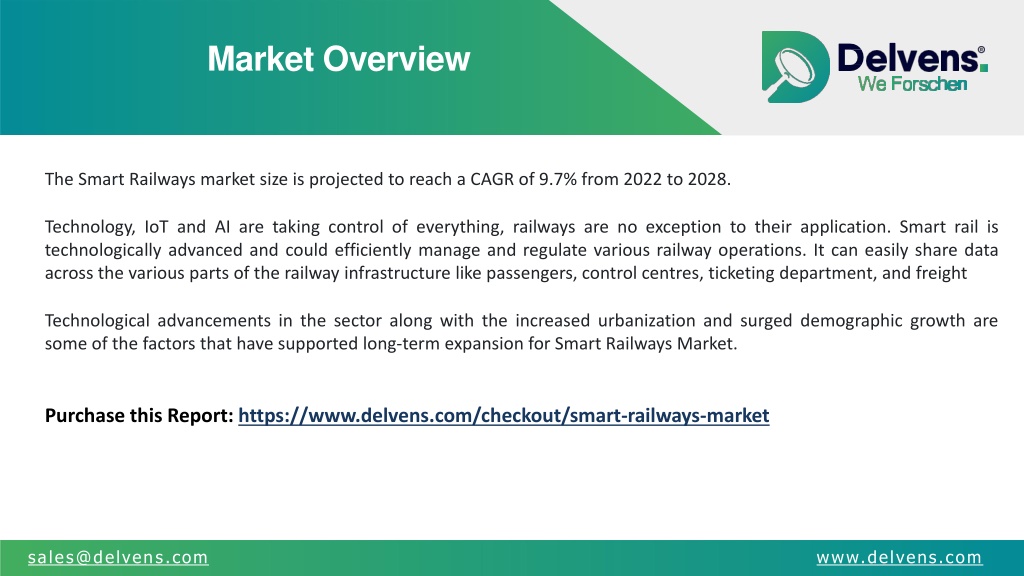 Market Overview

Delvens®
We Forschen

The Smart Railways market size is projected to reach a CAGR of 9.7% from 2022 to 2028.

Technology, IoT and AI are taking control of everything, railways are no exception to their application. Smart rail is technologically advanced and could efficiently manage and regulate various railway operations. It can easily share data across the various parts of the railway infrastructure like passengers, control centres, ticketing department, and freight

Technological advancements in the sector along with the increased urbanization and surged demographic growth are some of the factors that have supported long-term expansion for Smart Railways Market.

Purchase this Report: https://www.delvens.com/checkout/smart-railways-market

sales@delvens.com

www.delvens.com